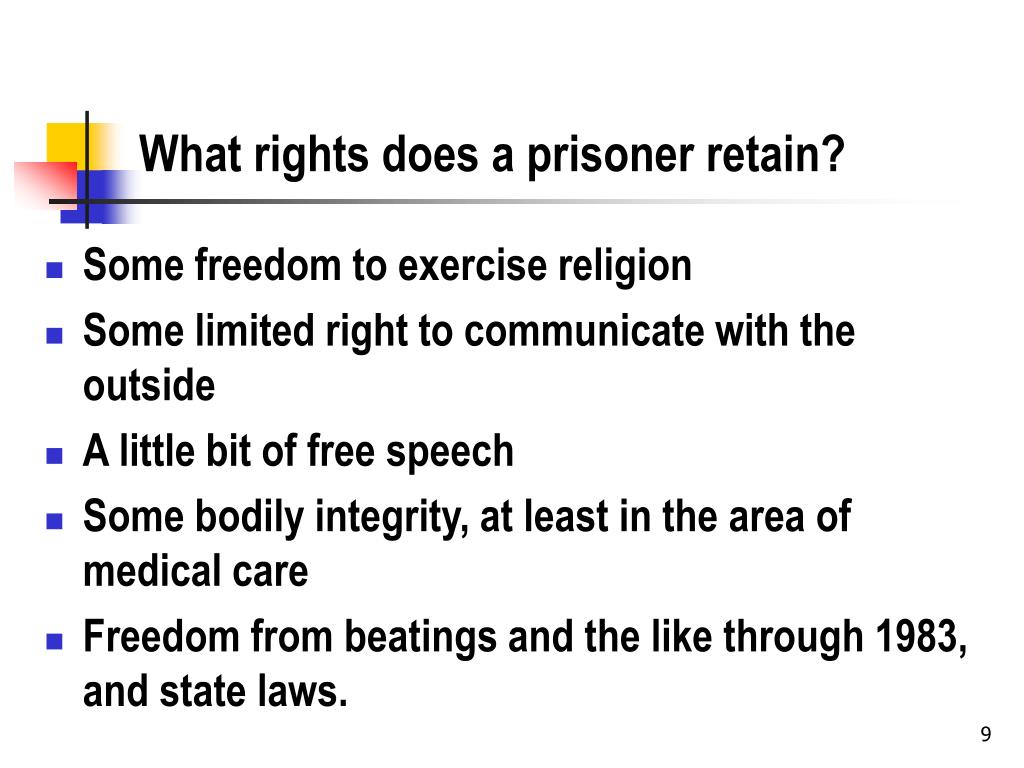 What rights does a prisoner retain?

- Some freedom to exercise religion
- Some limited right to communicate with the outside
- A little bit of free speech
- Some bodily integrity, at least in the area of medical care
- Freedom from beatings and the like through 1983, and state laws.

9